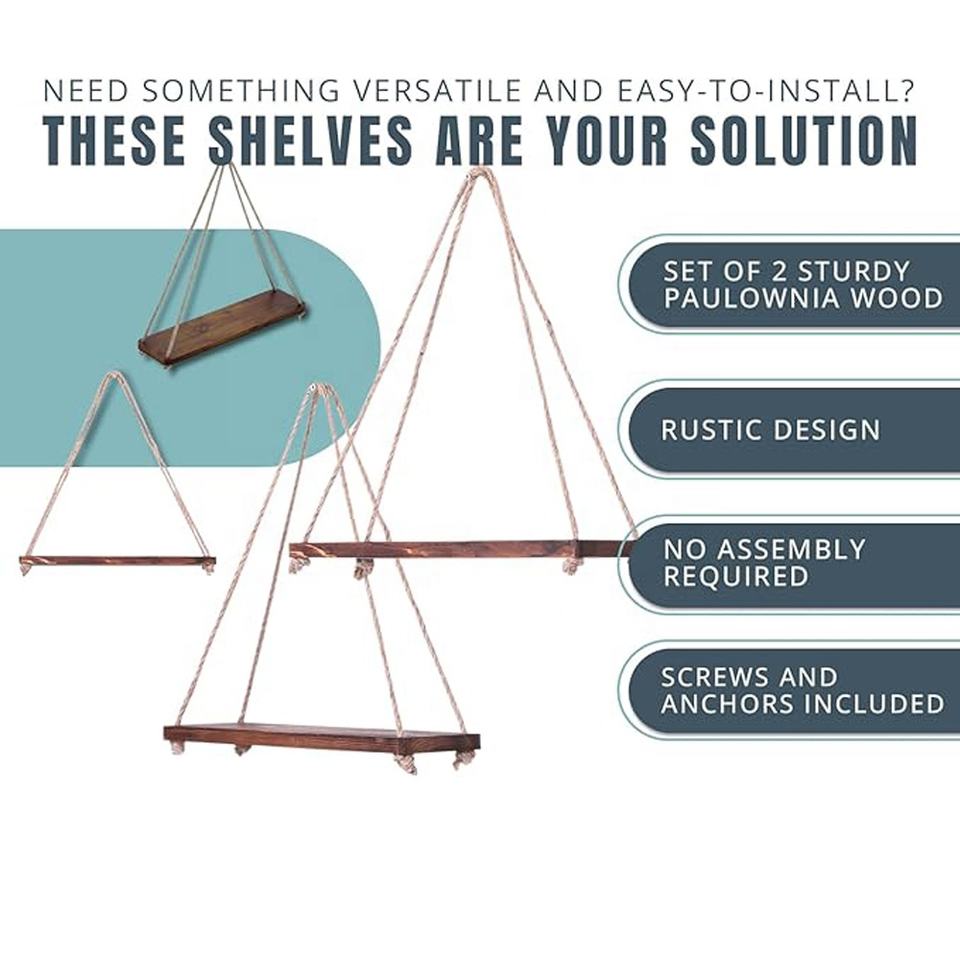 NEED SOMETHING VERSATILE AND EASY-TO-INSTALL?
THESE SHELVES ARE YOUR SOLUTION

SET OF 2 STURDY PAULOWNIA WOOD

RUSTIC DESIGN

NO ASSEMBLY REQUIRED

SCREWS AND ANCHORS INCLUDED